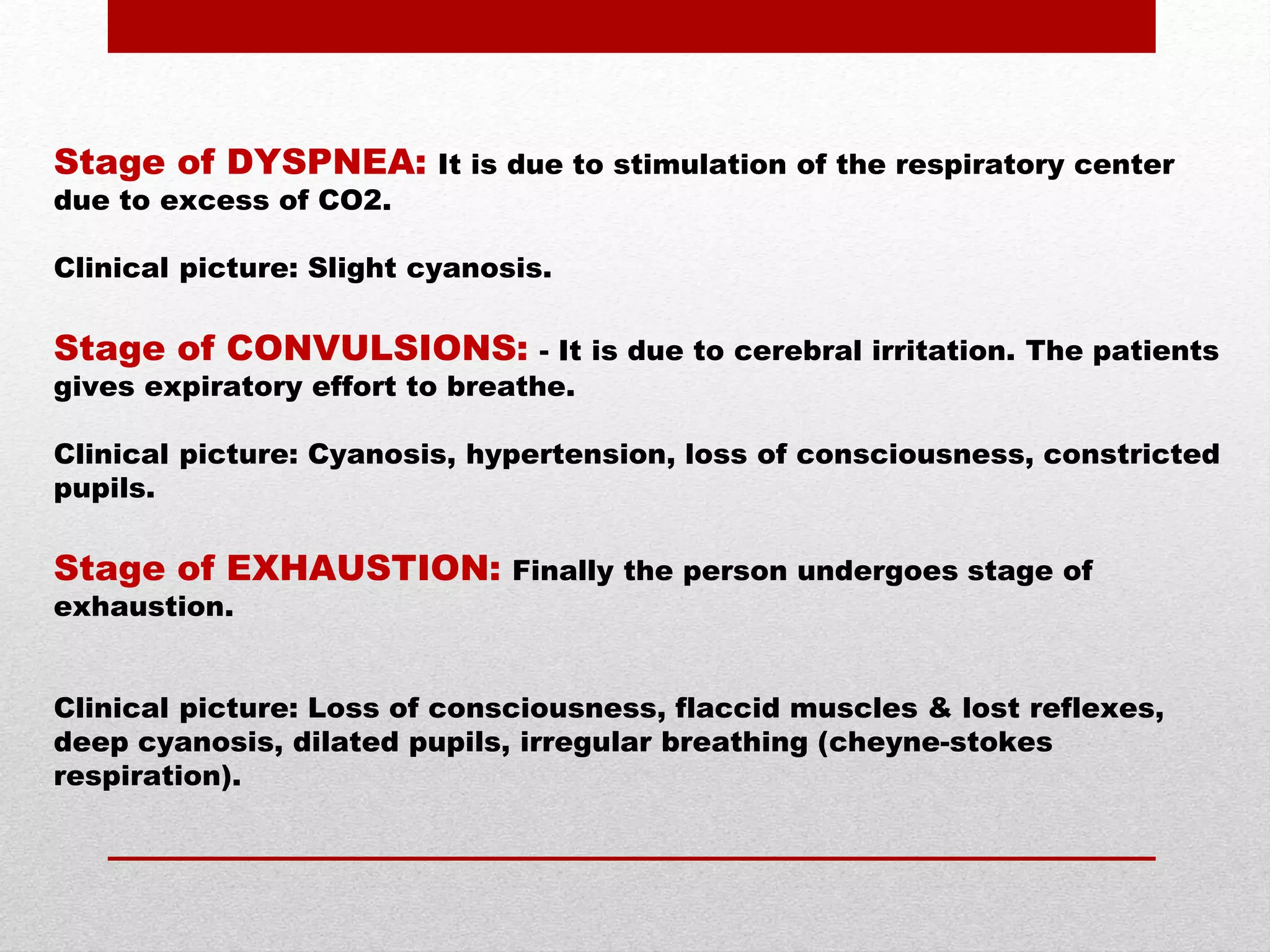 Stage of DYSPNEA: It is due to stimulation of the respiratory center due to excess of CO2.

Clinical picture: Slight cyanosis.

Stage of CONVULSIONS: - It is due to cerebral irritation. The patients gives expiratory effort to breathe.

Clinical picture: Cyanosis, hypertension, loss of consciousness, constricted pupils.

Stage of EXHAUSTION: Finally the person undergoes stage of exhaustion.

Clinical picture: Loss of consciousness, flaccid muscles & lost reflexes, deep cyanosis, dilated pupils, irregular breathing (cheyne-stokes respiration).